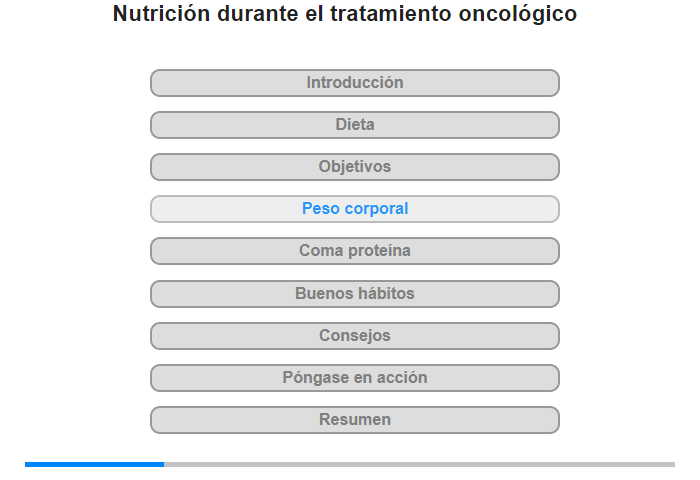 Nutrición durante el tratamiento oncológico

Introducción

Dieta

Objetivos

Peso corporal

Coma proteína

Buenos hábitos

Consejos

Póngase en acción

Resumen